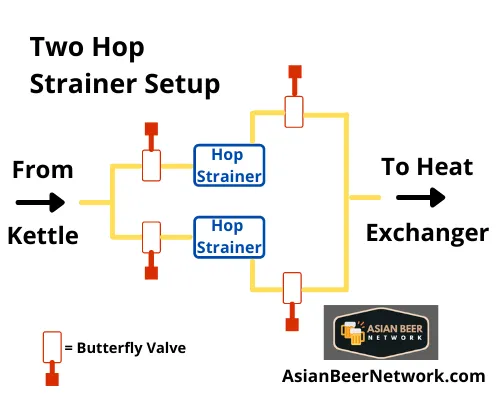 Two Hop Strainer Setup

From

Kettle

Hop Strainer

Hop Strainer

To Heat

Exchanger

= Butterfly Valve

ASIAN BEER NETWORK

AsianBeerNetwork.com